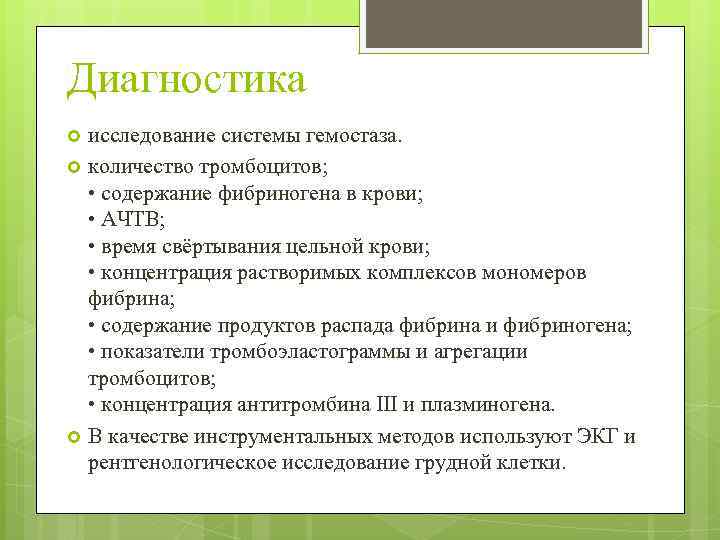 Диагностика

исследование системы гемостаза.

количество тромбоцитов;
• содержание фибриногена в крови;
• АЧТВ;
• время свёртывания цельной крови;
• концентрация растворимых комплексов мономеров фибрина;
• содержание продуктов распада фибрина и фибриногена;
• показатели тромбоэластограммы и агрегации тромбоцитов;
• концентрация антитромбина III и плазминогена.

В качестве инструментальных методов используют ЭКГ и рентгенологическое исследование грудной клетки.